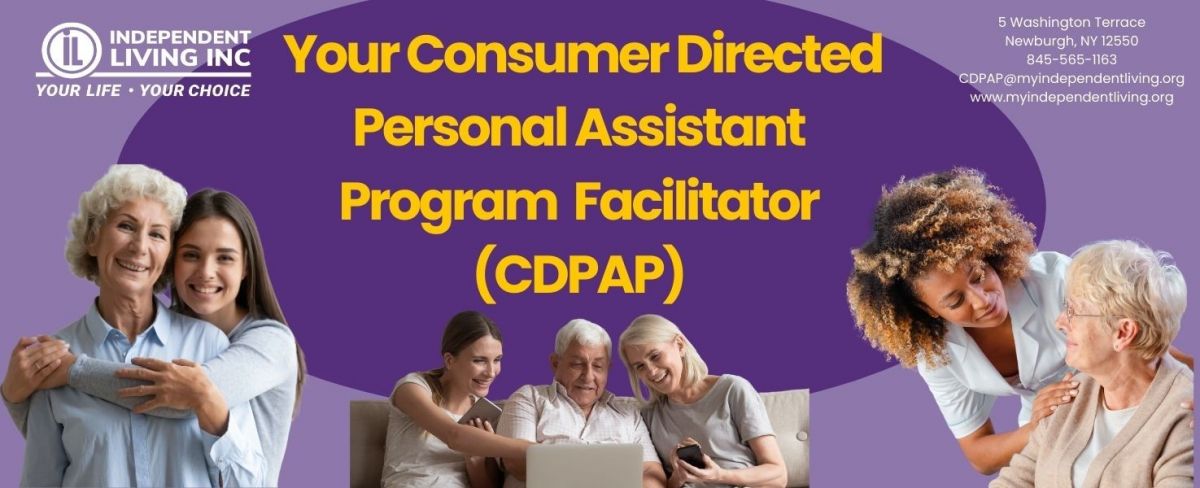 IL INDEPENDENT LIVING INC
YOUR LIFE • YOUR CHOICE

Your Consumer Directed Personal Assistant Program Facilitator (CDPAP)

5 Washington Terrace
Newburgh, NY 12550
845-565-1163
CDPAP@myindependentliving.org
www.myindependentliving.org